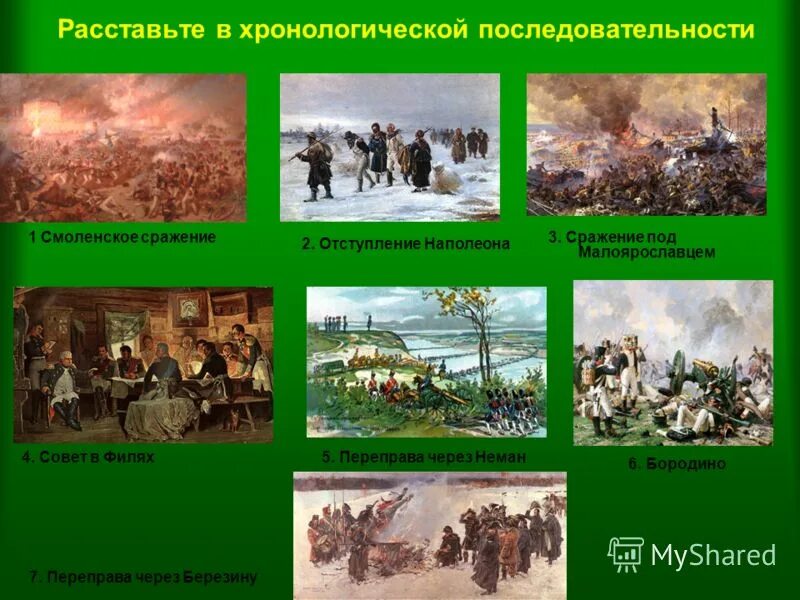 Расставьте в хронологической последовательности

1 Смоленское сражение

2. Отступление Наполеона

3. Сражение под Малоярославцем

4. Совет в Филях

5. Переправа через Неман

6. Бородино

7. Переправа через Березину

MyShared